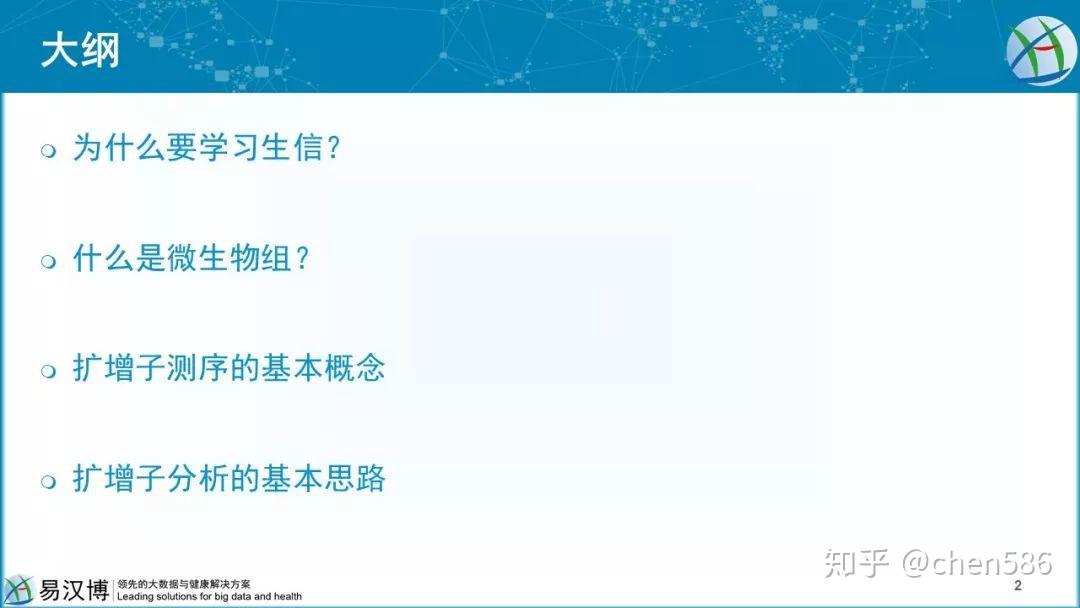 大纲

为什么要学习生信？

什么是微生物组？

扩增子测序的基本概念

扩增子分析的基本思路

易汉博 领先的大数据与健康解决方案 Leading solutions for big data and health

知乎 @chen586

2